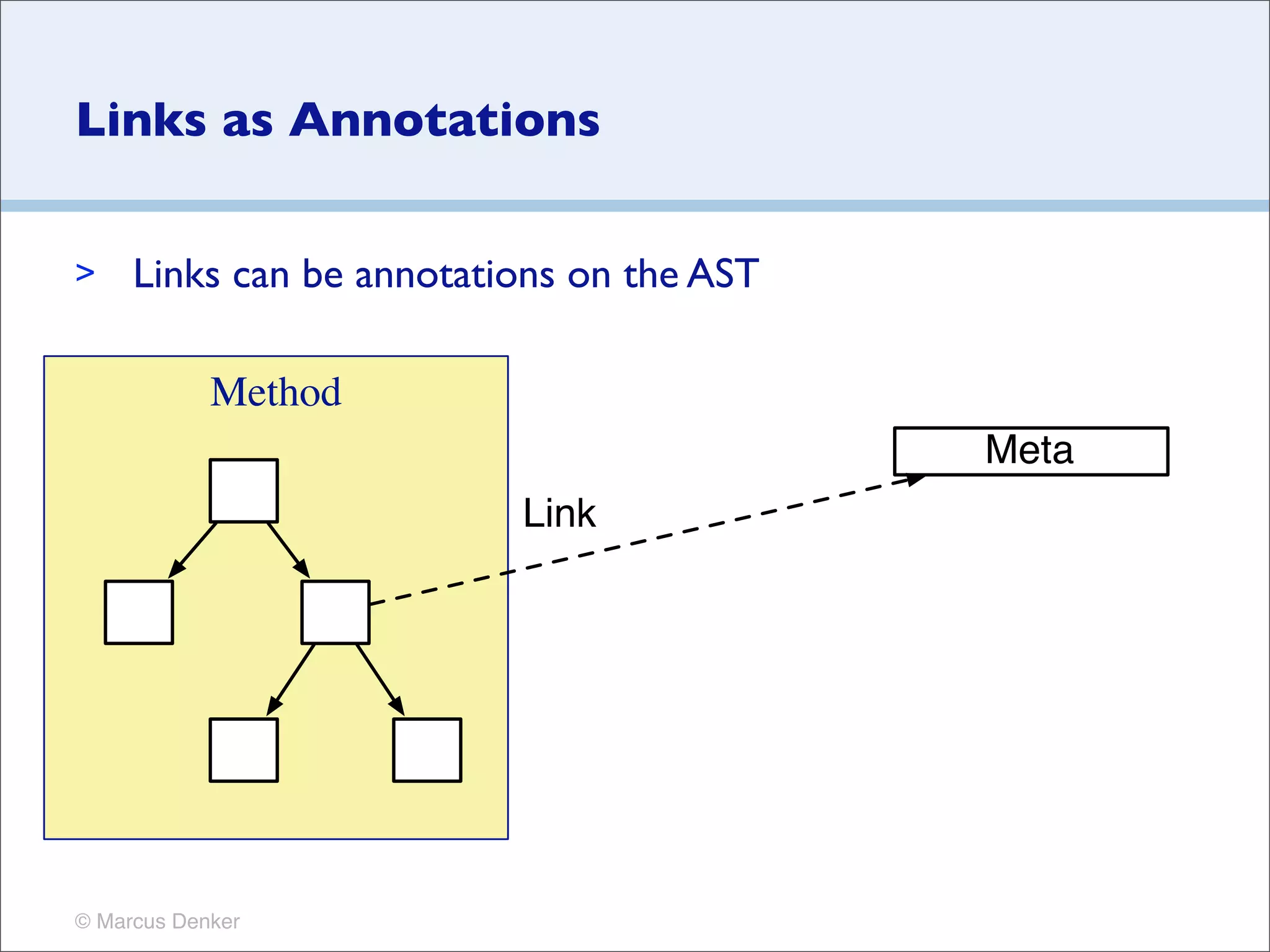 Links as Annotations

> Links can be annotations on the AST

Method

Meta

Link

© Marcus Denker